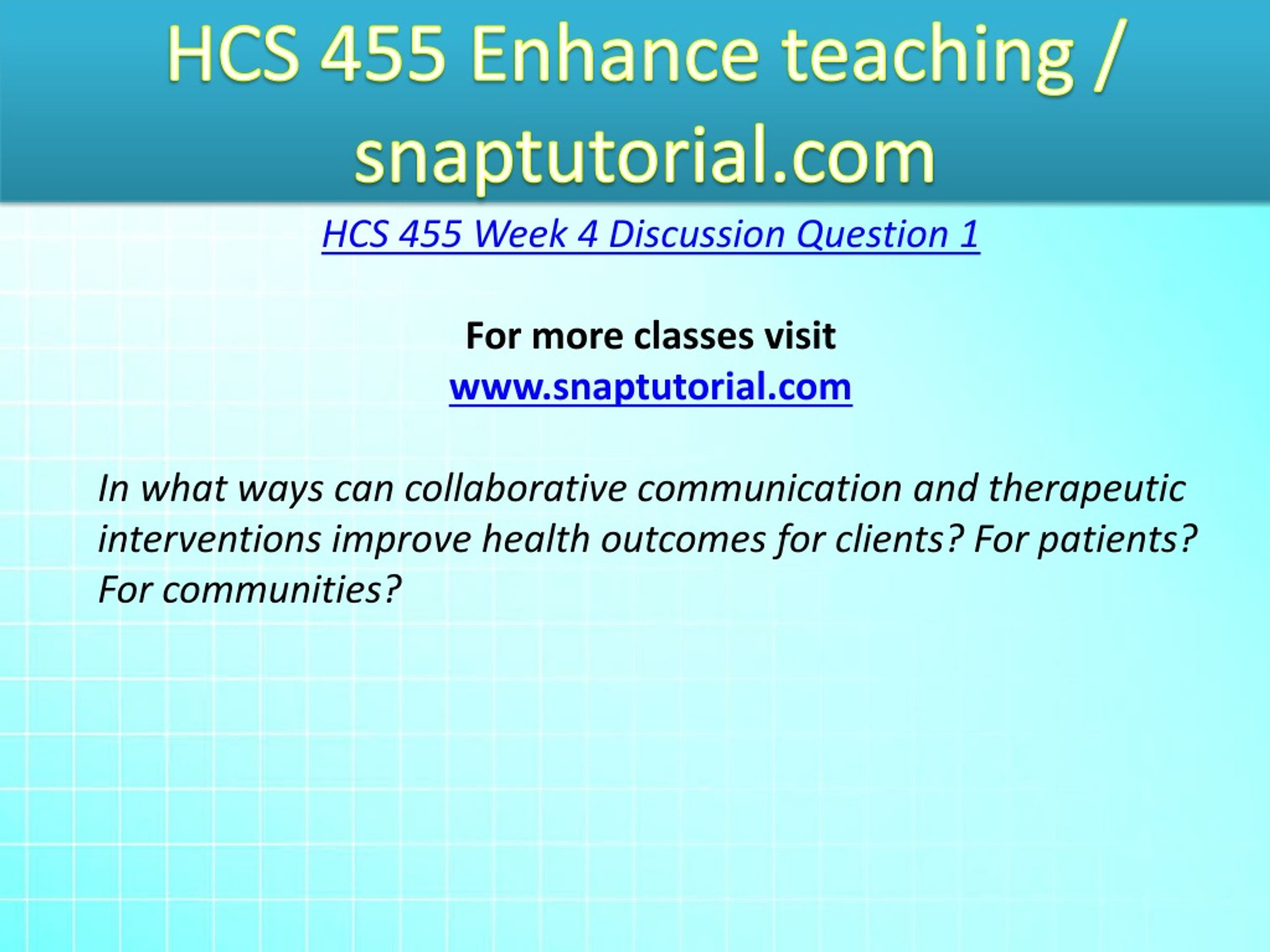 HCS 455 Enhance teaching / snaptutorial.com

HCS 455 Week 4 Discussion Question 1

For more classes visit
www.snaptutorial.com

In what ways can collaborative communication and therapeutic interventions improve health outcomes for clients? For patients? For communities?